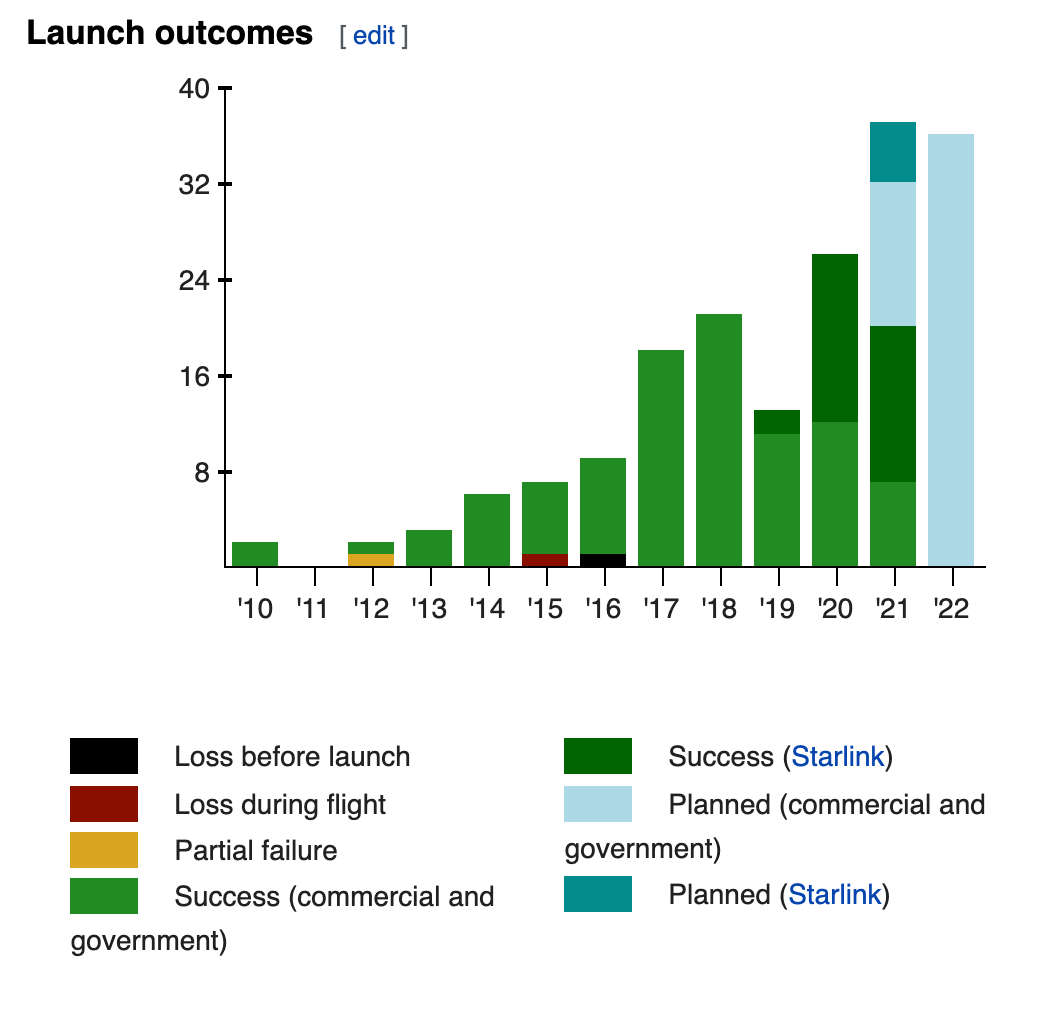 Launch outcomes [ edit ]

40
32
24
16
8

'10 '11 '12 '13 '14 '15 '16 '17 '18 '19 '20 '21 '22

Loss before launch
Loss during flight
Partial failure
Success (commercial and government)

Success (Starlink)
Planned (commercial and government)
Planned (Starlink)